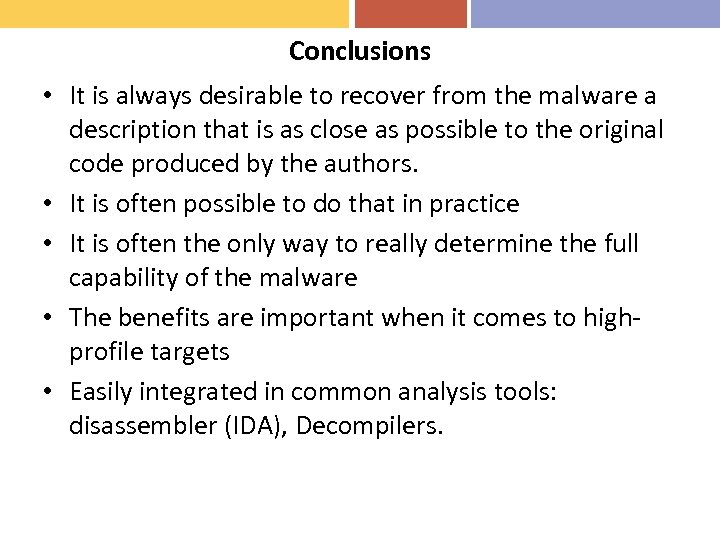 Conclusions

• It is always desirable to recover from the malware a description that is as close as possible to the original code produced by the authors.
• It is often possible to do that in practice
• It is often the only way to really determine the full capability of the malware
• The benefits are important when it comes to high-profile targets
• Easily integrated in common analysis tools: disassembler (IDA), Decompilers.